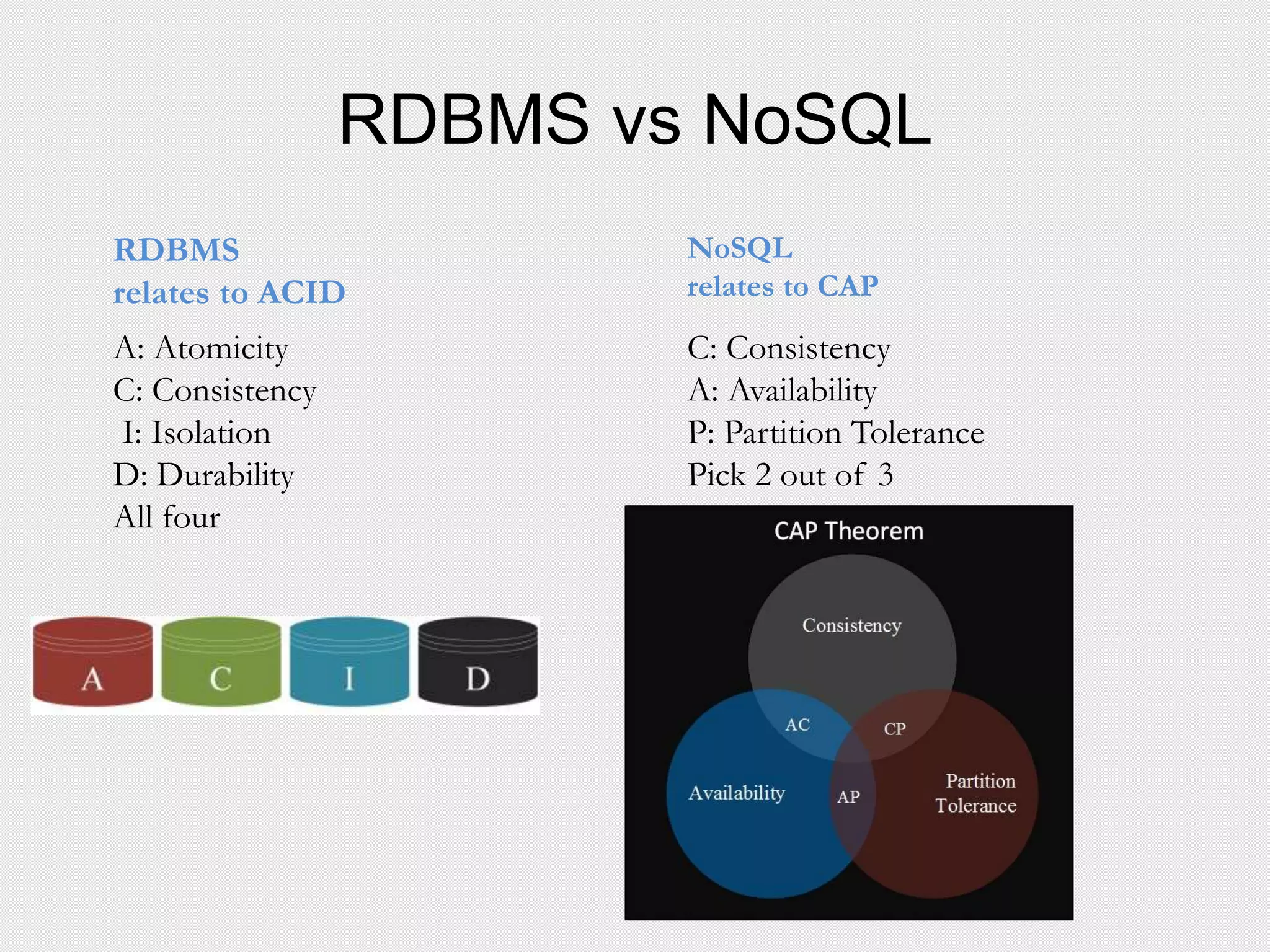 RDBMS vs NoSQL

RDBMS
relates to ACID

A: Atomicity
C: Consistency
I: Isolation
D: Durability
All four

A C I D

NoSQL
relates to CAP

C: Consistency
A: Availability
P: Partition Tolerance
Pick 2 out of 3

CAP Theorem

Consistency

AC

CP

Availability

AP

Partition Tolerance